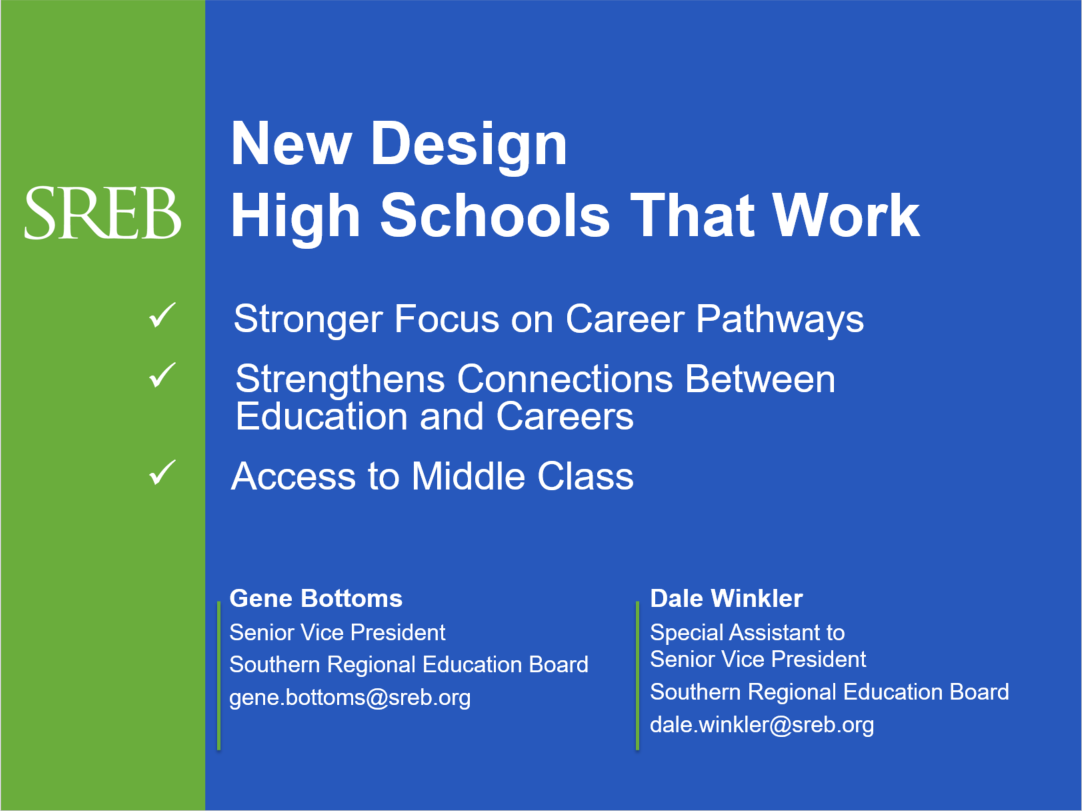 SREB

New Design
High Schools That Work

✓ Stronger Focus on Career Pathways

✓ Strengthens Connections Between Education and Careers

✓ Access to Middle Class

Gene Bottoms
Senior Vice President
Southern Regional Education Board
gene.bottoms@sreb.org

Dale Winkler
Special Assistant to Senior Vice President
Southern Regional Education Board
dale.winkler@sreb.org